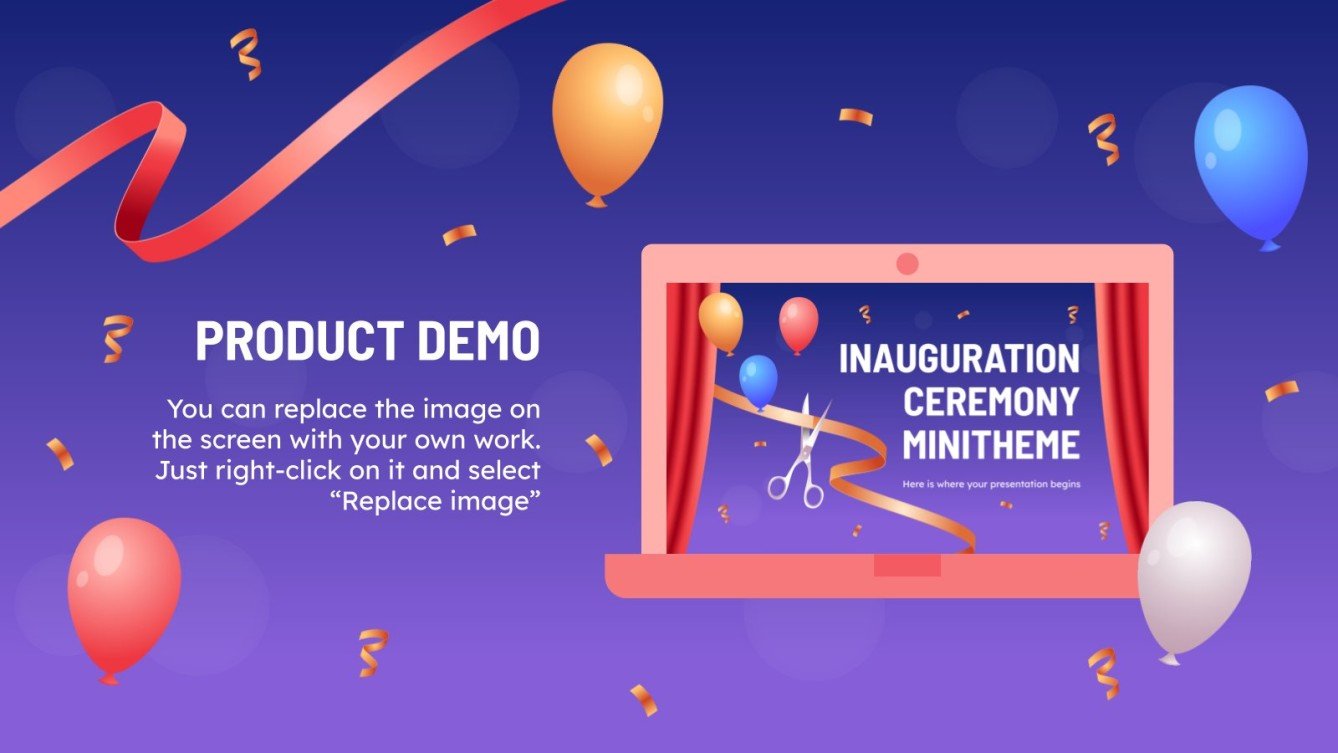 PRODUCT DEMO

You can replace the image on the screen with your own work. Just right-click on it and select “Replace image”

INAUGURATION CEREMONY MINITHEME

Here is where your presentation begins